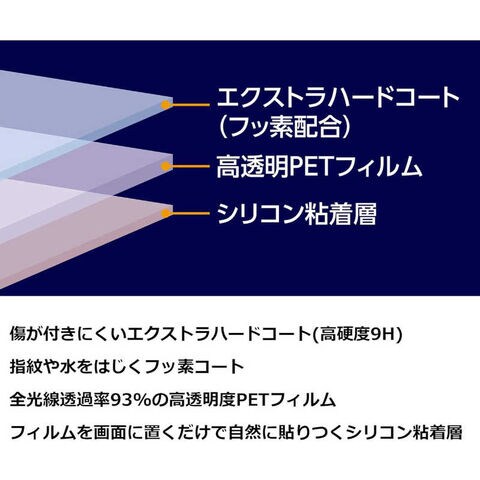 エクストラハードコート
（フッ素配合）

高透明PETフィルム

シリコン粘着層

傷が付きにくいエクストラハードコート(高硬度9H)

指紋や水をはじくフッ素コート

全光線透過率93%の高透明度PETフィルム

フィルムを画面に置くだけで自然に貼りつくシリコン粘着層